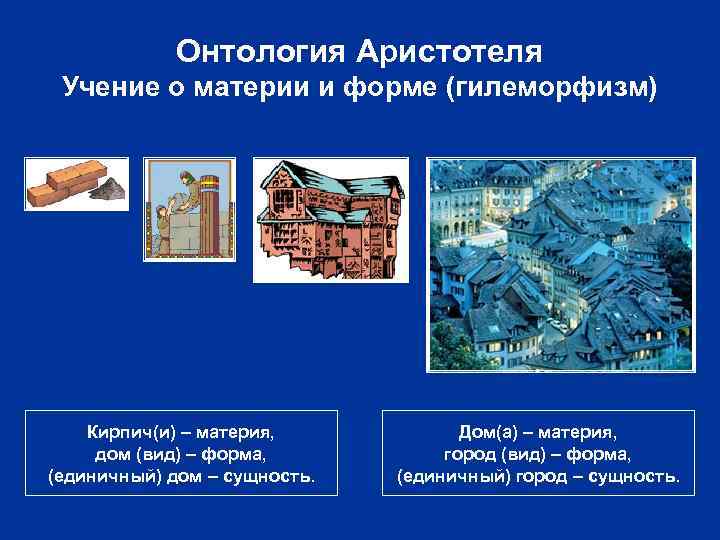 Онтология Аристотеля
Учение о материи и форме (гилеморфизм)

Кирпич(и) – материя,
дом (вид) – форма,
(единичный) дом – сущность.

Дом(а) – материя,
город (вид) – форма,
(единичный) город – сущность.